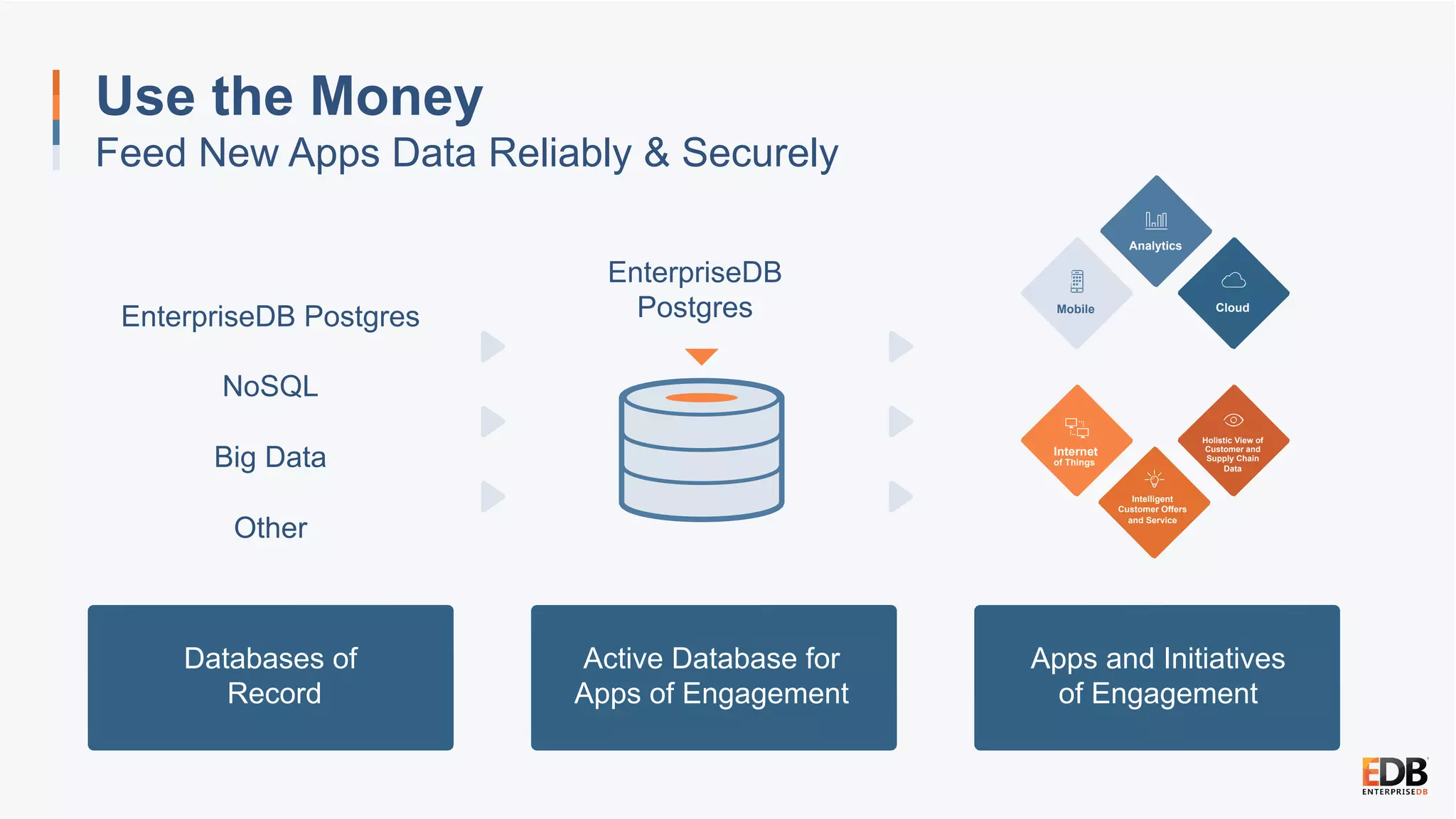 Use the Money
Feed New Apps Data Reliably & Securely

EnterpriseDB Postgres

NoSQL

Big Data

Other

EnterpriseDB Postgres

Analytics

Mobile

Cloud

Internet of Things

Holistic View of Customer and Supply Chain Data

Intelligent Customer Offers and Service

Databases of Record

Active Database for Apps of Engagement

Apps and Initiatives of Engagement

EDB
ENTERPRISEDB